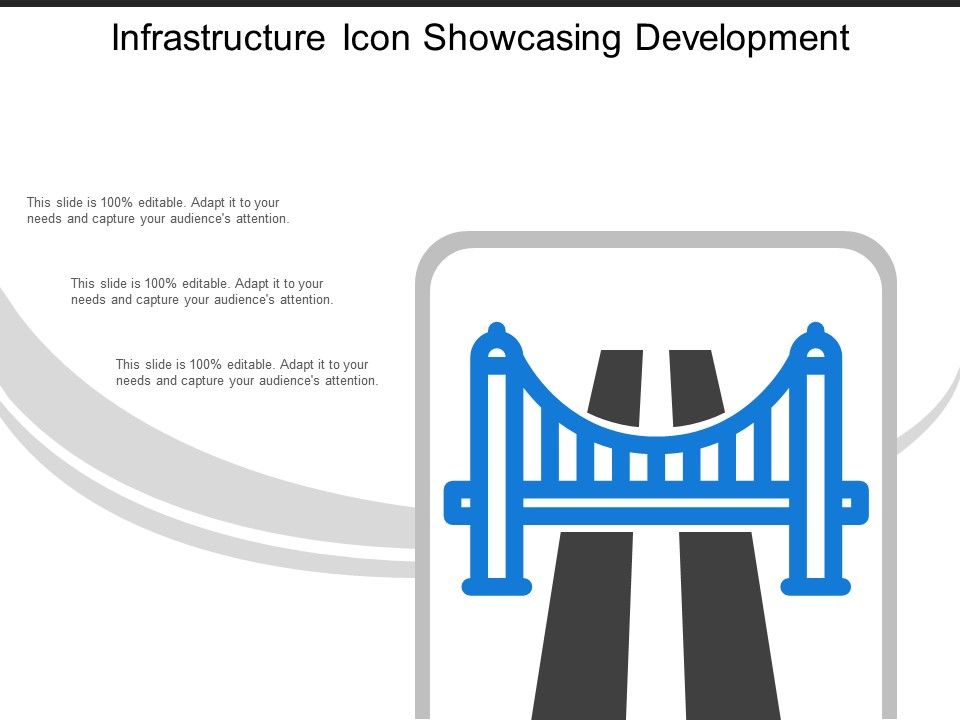 Infrastructure Icon Showcasing Development

This slide is 100% editable. Adapt it to your needs and capture your audience's attention.

This slide is 100% editable. Adapt it to your needs and capture your audience's attention.

This slide is 100% editable. Adapt it to your needs and capture your audience's attention.